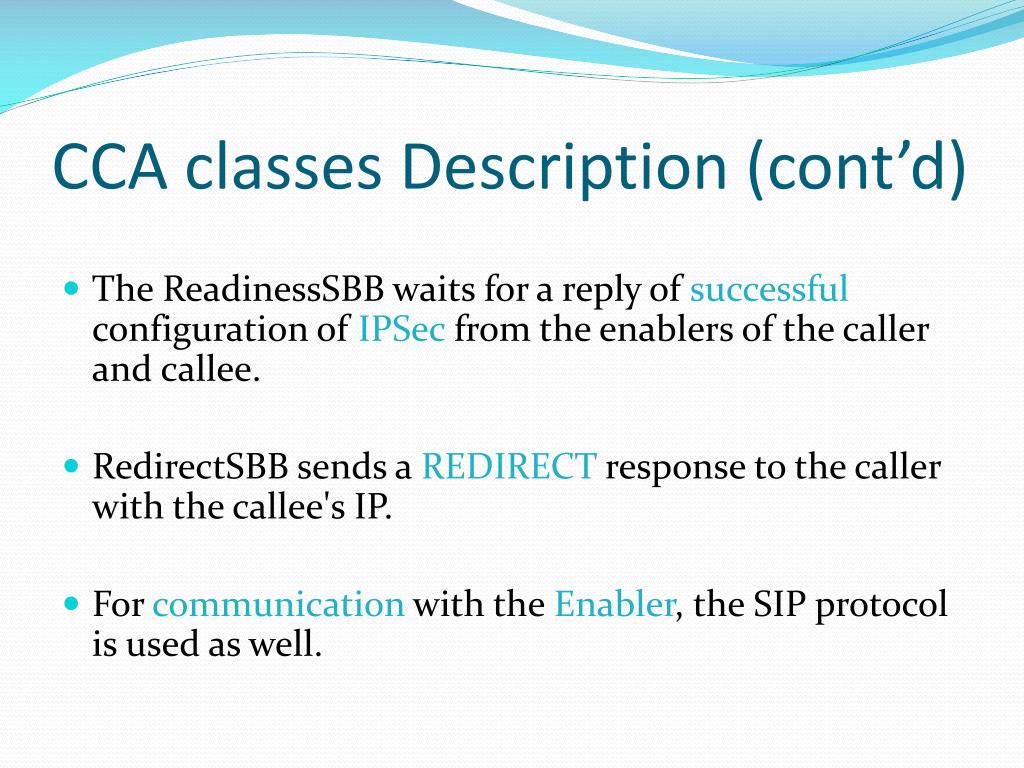 CCA classes Description (cont’d)

The ReadinessSBB waits for a reply of successful configuration of IPSec from the enablers of the caller and callee.

RedirectSBB sends a REDIRECT response to the caller with the callee's IP.

For communication with the Enabler, the SIP protocol is used as well.